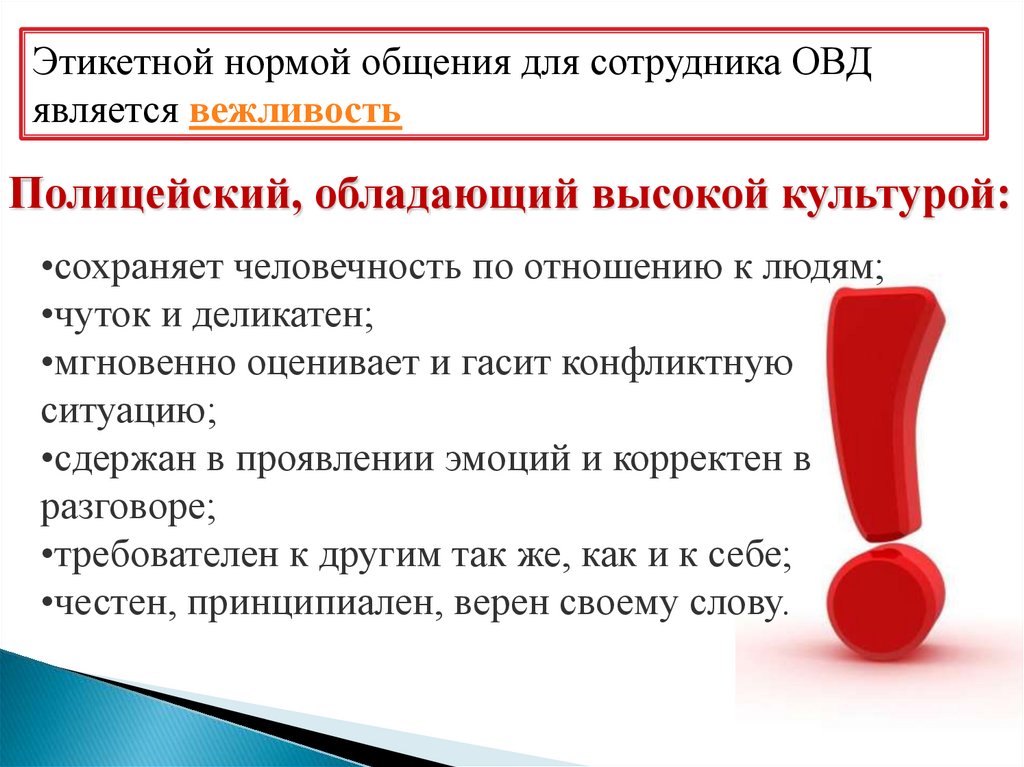 Этикетной нормой общения для сотрудника ОВД является вежливость

Полицейский, обладающий высокой культурой:

•сохраняет человечность по отношению к людям;
•чуток и деликатен;
•мгновенно оценивает и гасит конфликтную ситуацию;
•сдержан в проявлении эмоций и корректен в разговоре;
•требователен к другим так же, как и к себе;
•честен, принципиален, верен своему слову.